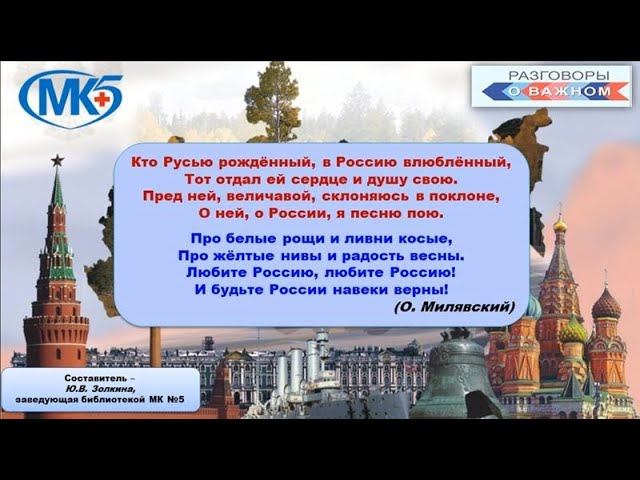 МК5

РАЗГОВОРЫ О ВАЖНОМ

Кто Русью рождённый, в Россию влюблённый,
Тот отдал ей сердце и душу свою.
Пред ней, величавой, склоняюсь в поклоне,
О ней, о России, я песню пою.

Про белые рощи и ливни косые,
Про жёлтые нивы и радость весны.
Любите Россию, любите Россию!
И будьте России навеки верны!
(О. Милявский)

Составитель –
Ю.В. Золкина,
заведующая библиотекой МК №5